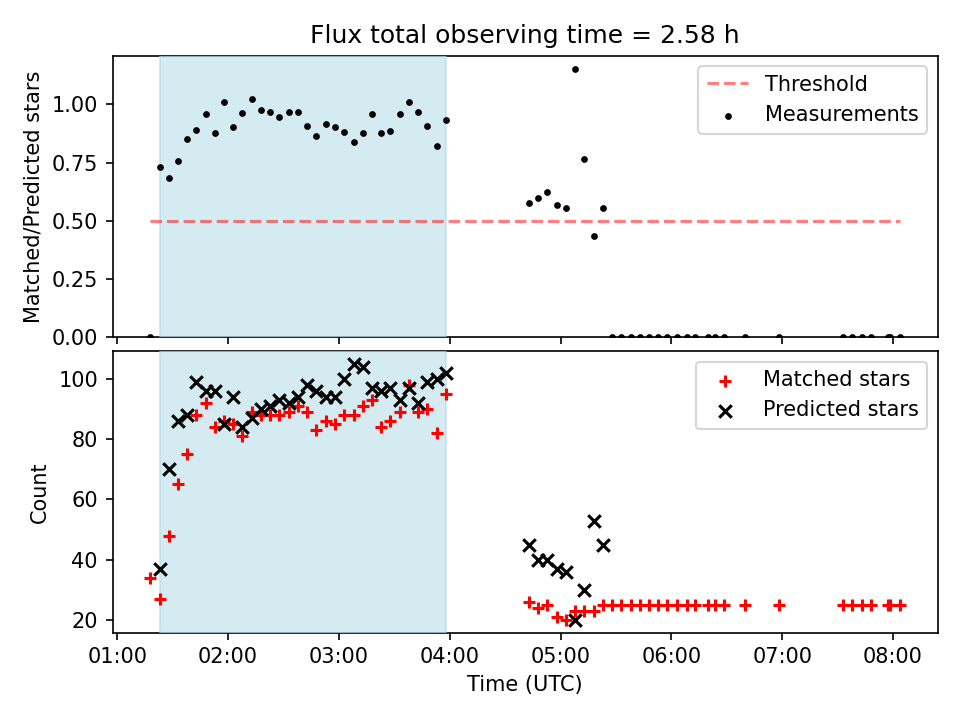 Flux total observing time = 2.58 h

Matched/Predicted stars

1.00
0.75
0.50
0.25
0.00

Threshold
Measurements

Count

100
80
60
40
20

Matched stars
Predicted stars

01:00 02:00 03:00 04:00 05:00 06:00 07:00 08:00

Time (UTC)